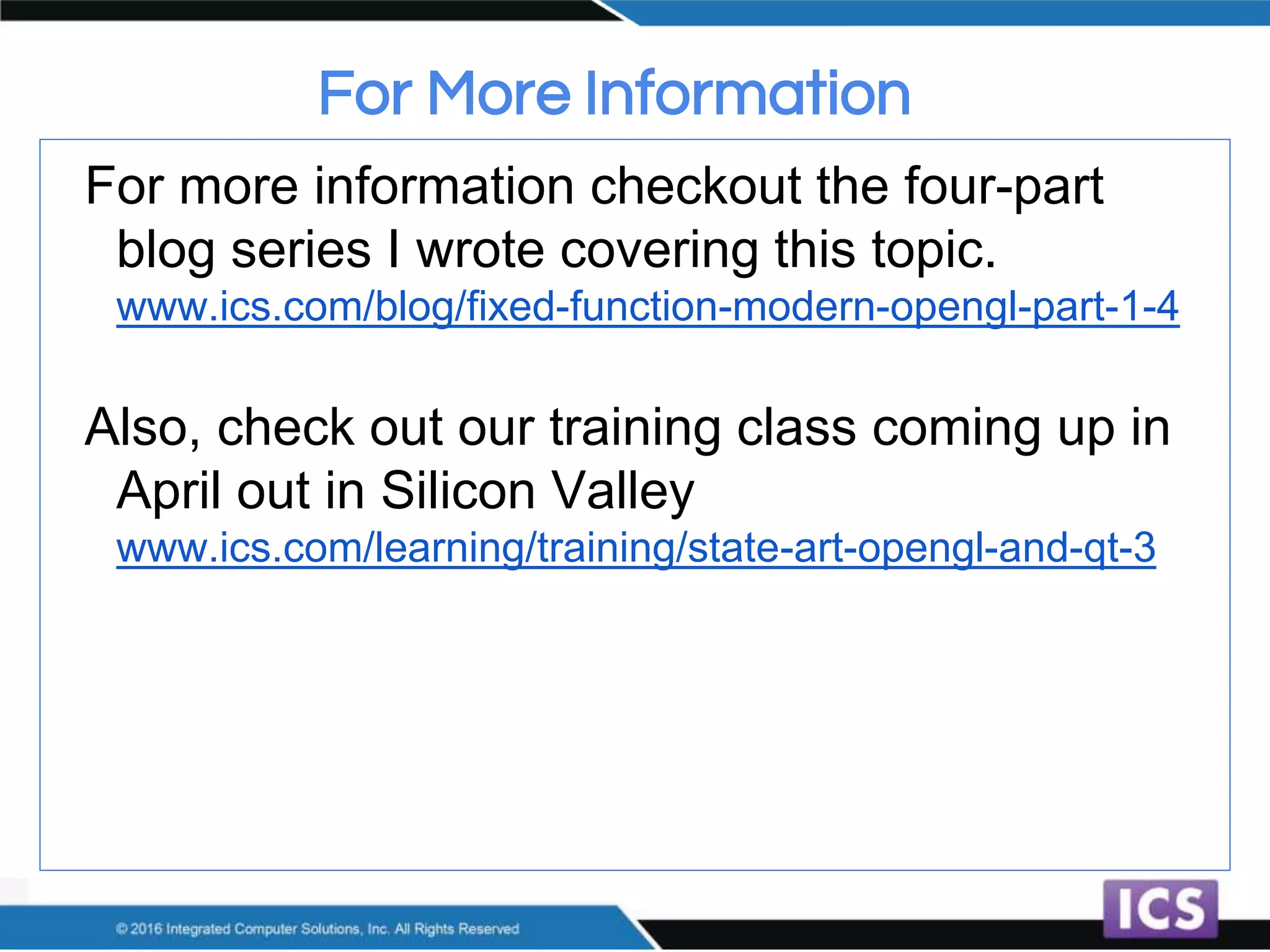 For More Information

For more information checkout the four-part blog series I wrote covering this topic. www.ics.com/blog/fixed-function-modern-opengl-part-1-4

Also, check out our training class coming up in April out in Silicon Valley www.ics.com/learning/training/state-art-opengl-and-qt-3

© 2016 Integrated Computer Solutions, Inc. All Rights Reserved

ICS